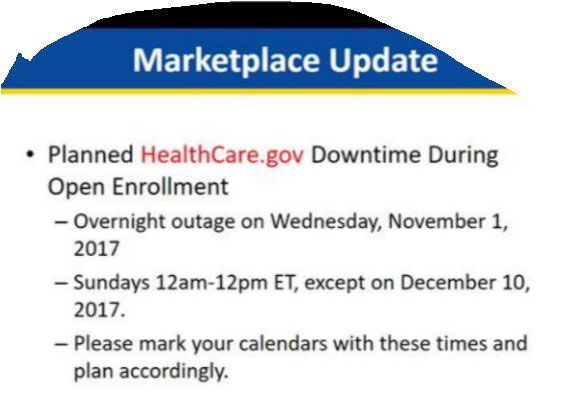 Marketplace Update

• Planned HealthCare.gov Downtime During Open Enrollment

– Overnight outage on Wednesday, November 1, 2017

– Sundays 12am-12pm ET, except on December 10, 2017.

– Please mark your calendars with these times and plan accordingly.